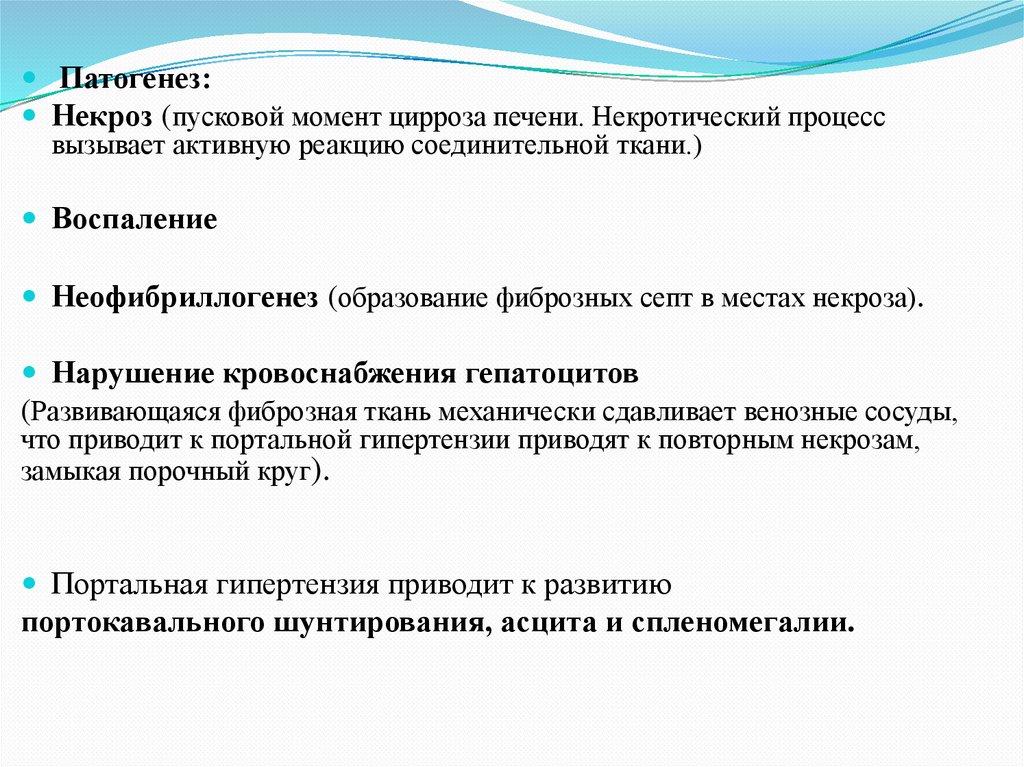 Патогенез:

Некроз (пусковой момент цирроза печени. Некротический процесс вызывает активную реакцию соединительной ткани.)

Воспаление

Неофибриллогенез (образование фиброзных септ в местах некроза).

Нарушение кровоснабжения гепатоцитов

(Развивающаяся фиброзная ткань механически сдавливает венозные сосуды, что приводит к портальной гипертензии приводят к повторным некрозам, замыкая порочный круг).

Портальная гипертензия приводит к развитию портокавального шунтирования, асцита и спленомегалии.